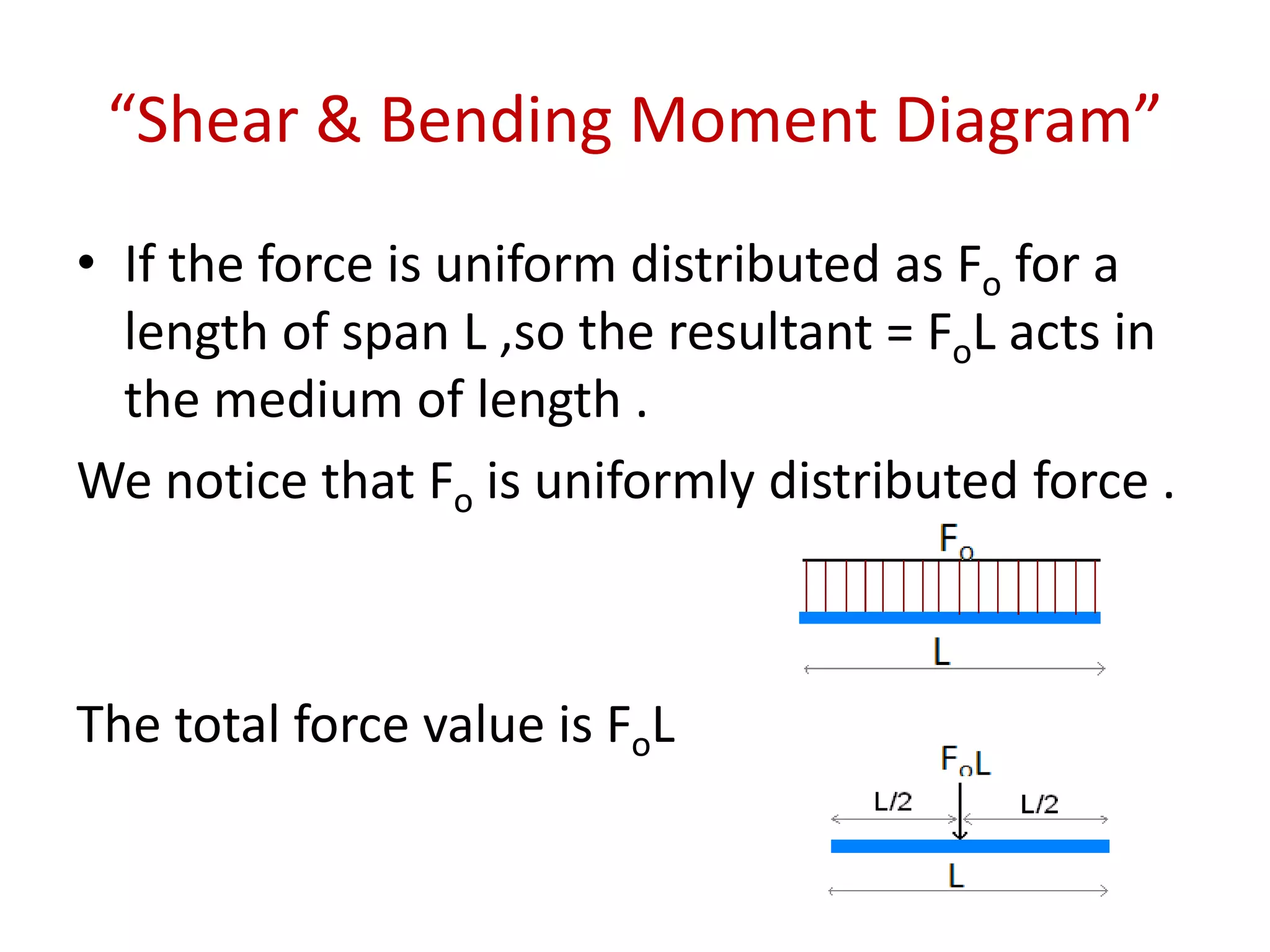 “Shear & Bending Moment Diagram”

• If the force is uniform distributed as $F_o$ for a length of span L ,so the resultant = $F_oL$ acts in the medium of length .

We notice that $F_o$ is uniformly distributed force .

$F_o$

L

The total force value is $F_oL$

$F_oL$

L/2

L/2

L